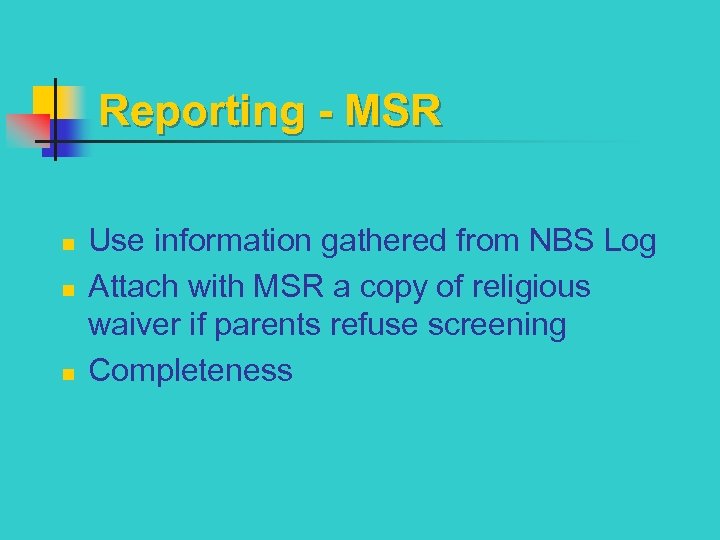 Reporting - MSR

- Use information gathered from NBS Log
- Attach with MSR a copy of religious waiver if parents refuse screening
- Completeness